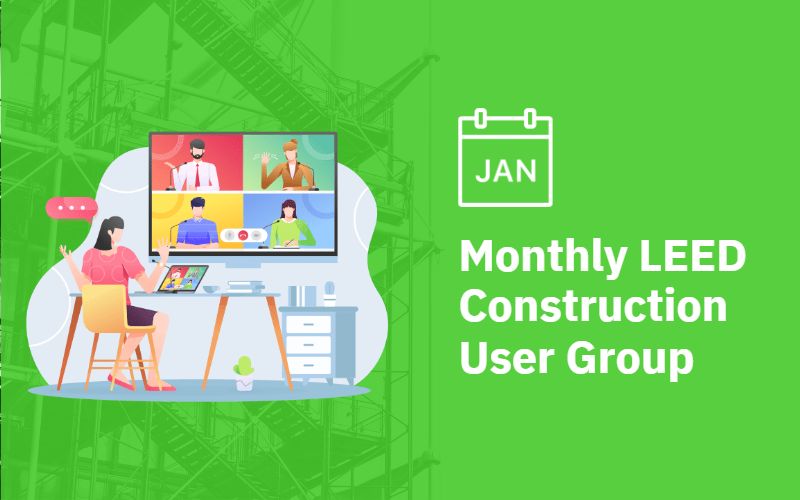 JAN

Monthly LEED Construction User Group